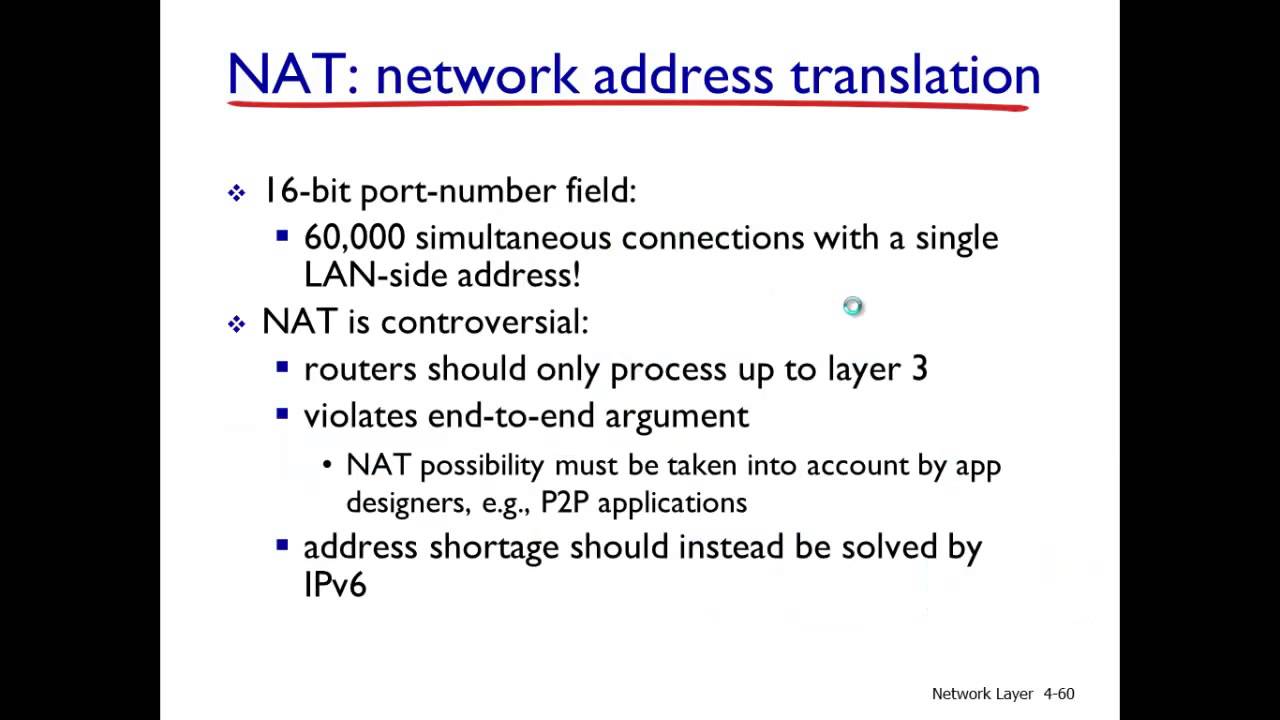 NAT: network address translation

❖ 16-bit port-number field:
▪ 60,000 simultaneous connections with a single LAN-side address!
❖ NAT is controversial:
▪ routers should only process up to layer 3
▪ violates end-to-end argument
• NAT possibility must be taken into account by app designers, e.g., P2P applications
▪ address shortage should instead be solved by IPv6

Network Layer 4-60